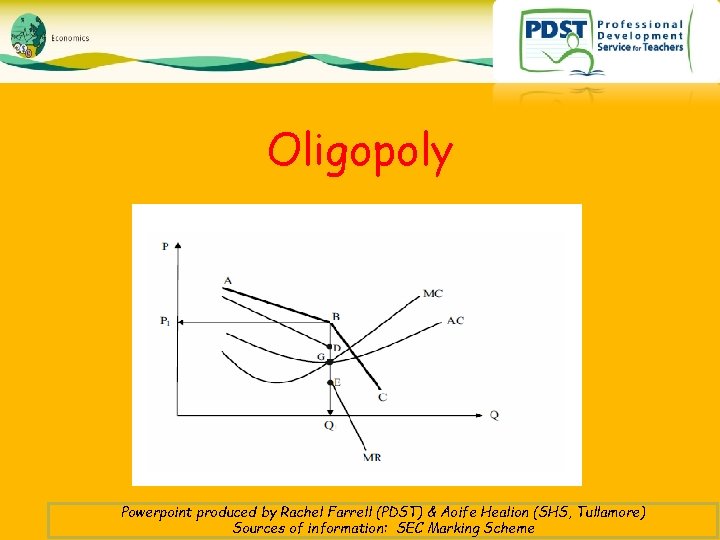 Economics

PDST Professional Development Service for Teachers

Oligopoly

P
A
MC
$P_1$
B
AC
D
G
E
C
Q
Q
MR

Powerpoint produced by Rachel Farrell (PDST) & Aoife Healion (SHS, Tullamore)
Sources of information: SEC Marking Scheme